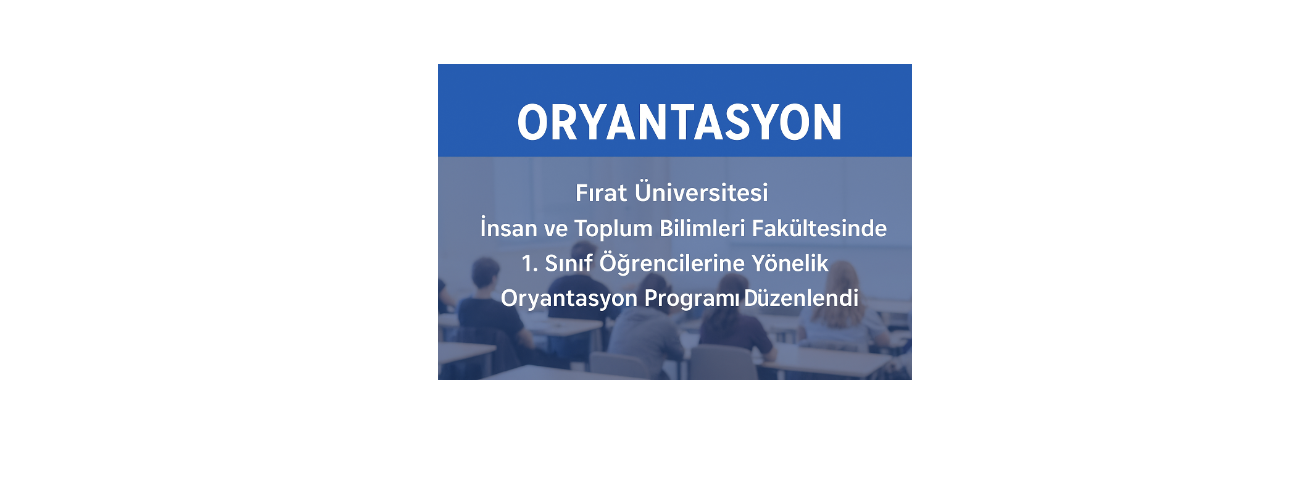 ORYANTASYON

Fırat Üniversitesi İnsan ve Toplum Bilimleri Fakültesinde 1. Sınıf Öğrencilerine Yönelik Oryantasyon Programı Düzenlendi